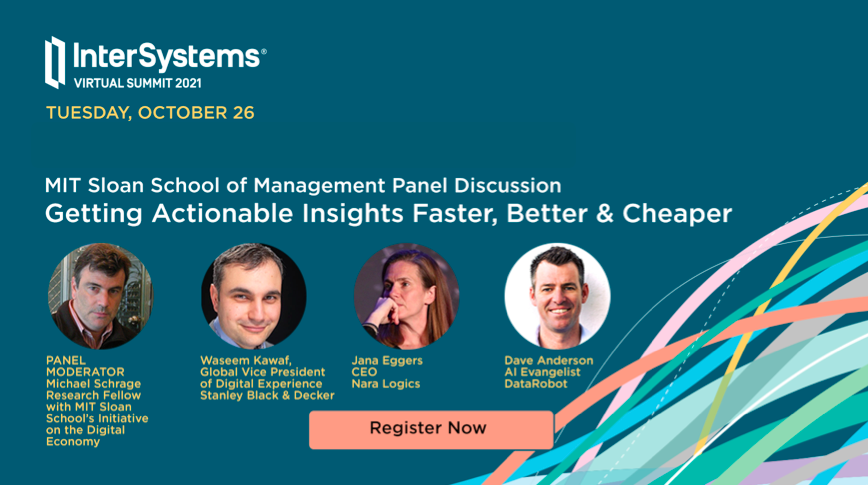 InterSystems®
VIRTUAL SUMMIT 2021

TUESDAY, OCTOBER 26

MIT Sloan School of Management Panel Discussion
Getting Actionable Insights Faster, Better & Cheaper

PANEL MODERATOR
Michael Schrage
Research Fellow with MIT Sloan School's Initiative on the Digital Economy

Waseem Kawaf,
Global Vice President of Digital Experience
Stanley Black & Decker

Jana Eggers
CEO
Nara Logics

Dave Anderson
AI Evangelist
DataRobot

Register Now